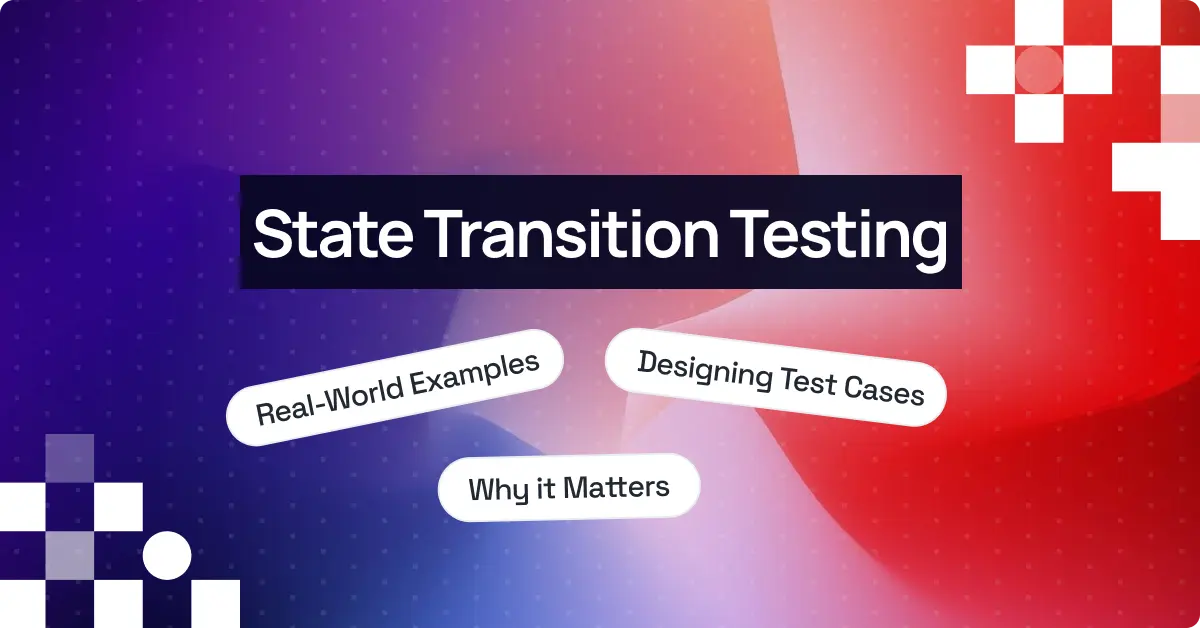 State Transition Testing

Real-World Examples

Designing Test Cases

Why it Matters